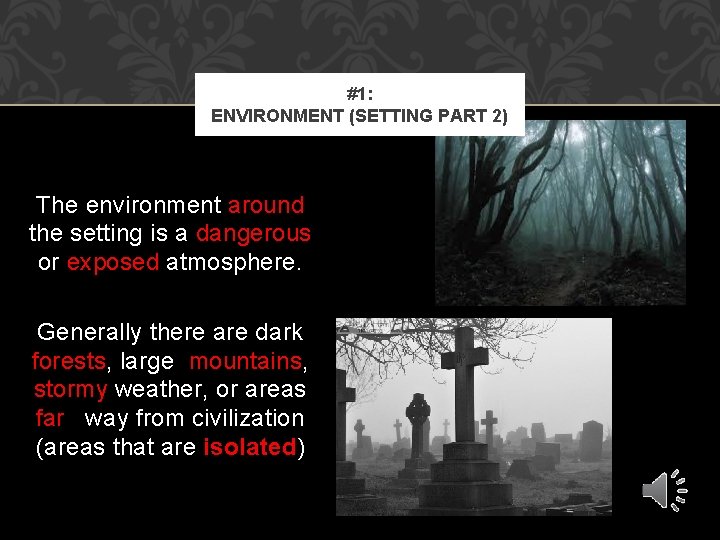 #1:
ENVIRONMENT (SETTING PART 2)

The environment around the setting is a dangerous or exposed atmosphere.

Generally there are dark forests, large mountains, stormy weather, or areas far way from civilization (areas that are isolated)